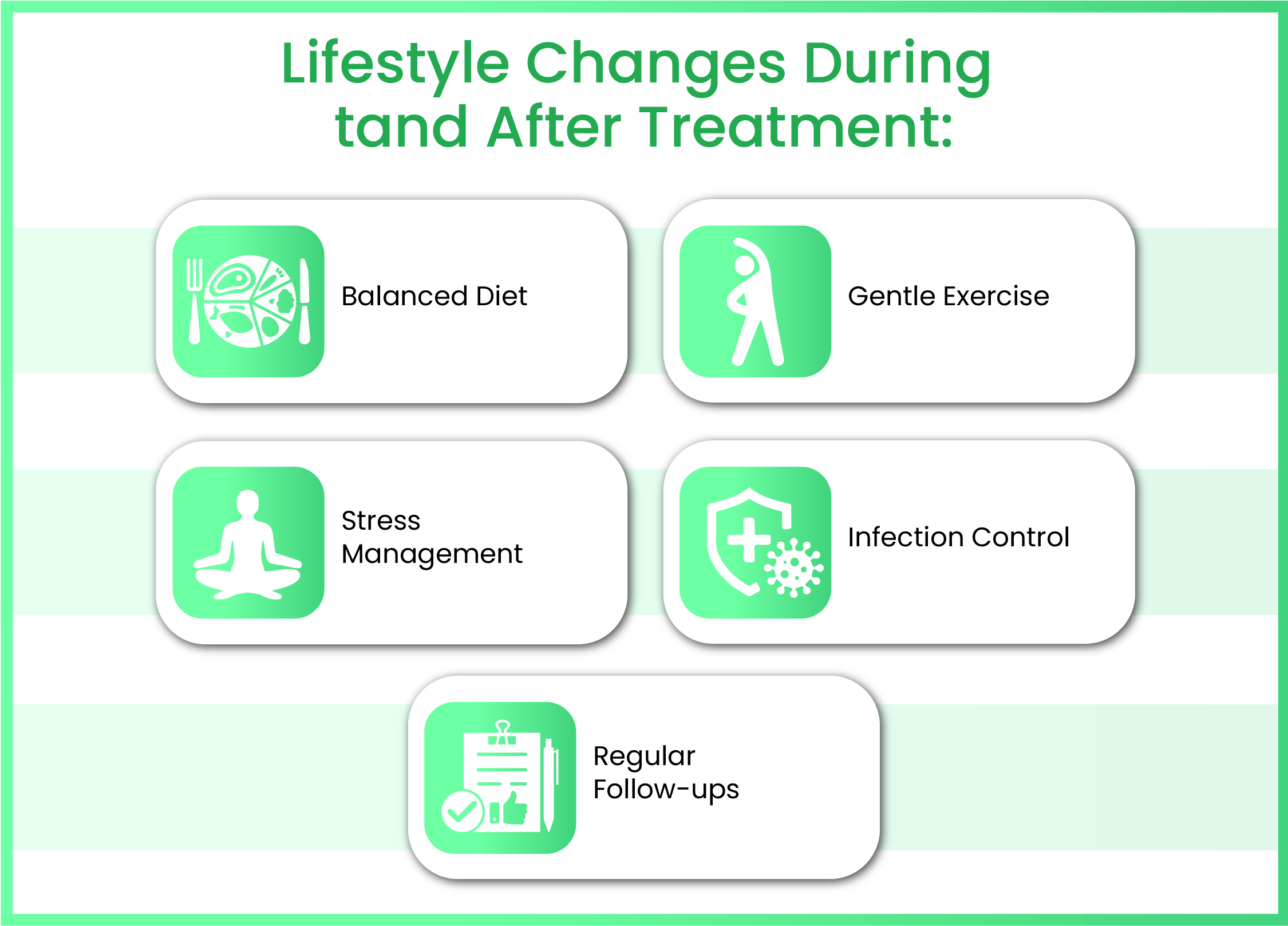 Lifestyle Changes During tand After Treatment:

Balanced Diet

Gentle Exercise

Stress Management

Infection Control

Regular Follow-ups